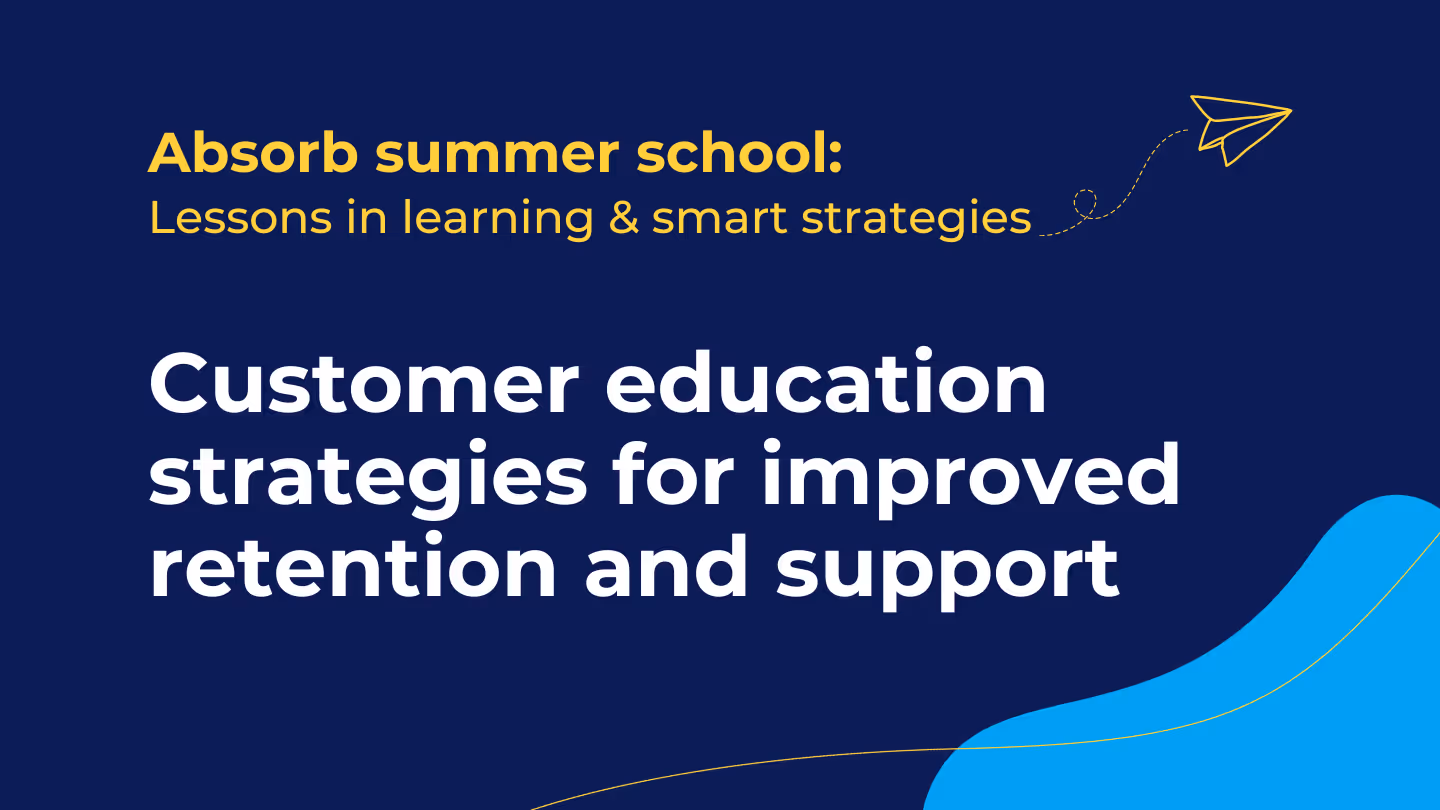 Absorb summer school:
Lessons in learning & smart strategies

Customer education strategies for improved retention and support